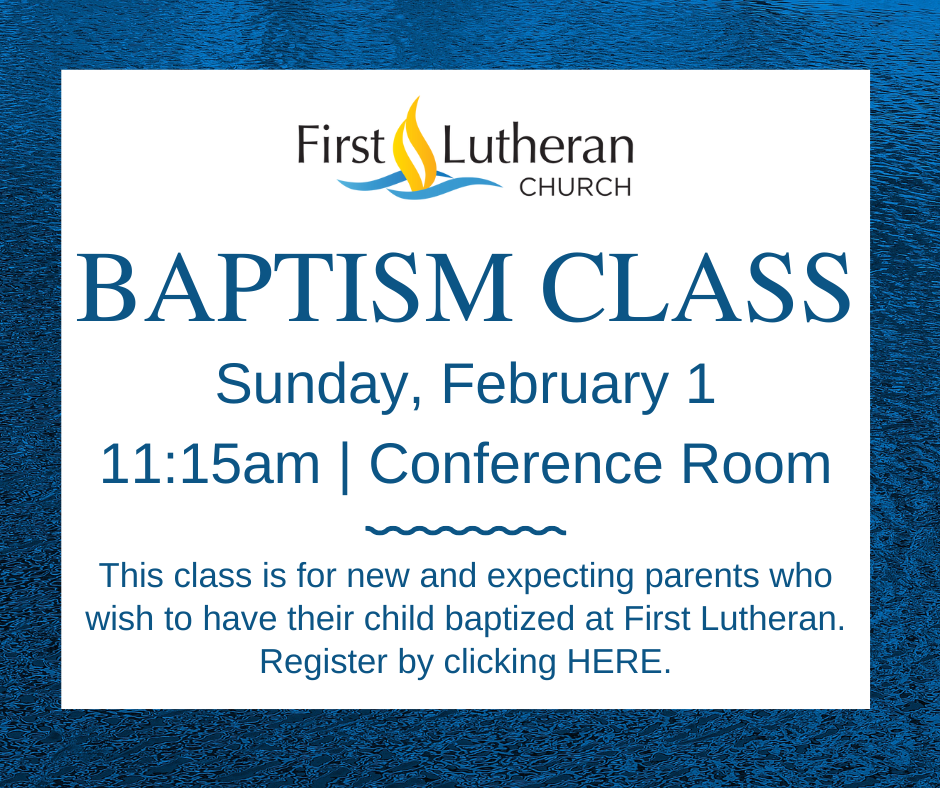 First Lutheran
CHURCH

BAPTISM CLASS

Sunday, February 1

11:15am | Conference Room

This class is for new and expecting parents who wish to have their child baptized at First Lutheran. Register by clicking HERE.